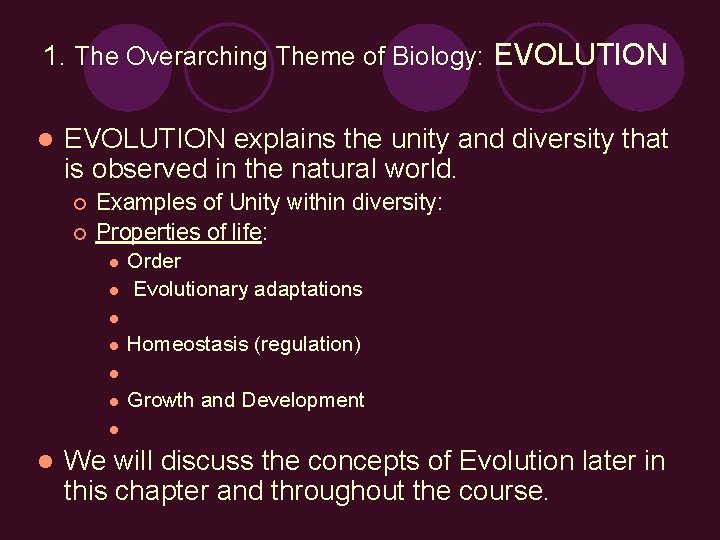 1. The Overarching Theme of Biology: EVOLUTION

EVOLUTION explains the unity and diversity that is observed in the natural world.

Examples of Unity within diversity:

Properties of life:

Order

Evolutionary adaptations

Homeostasis (regulation)

Growth and Development

We will discuss the concepts of Evolution later in this chapter and throughout the course.